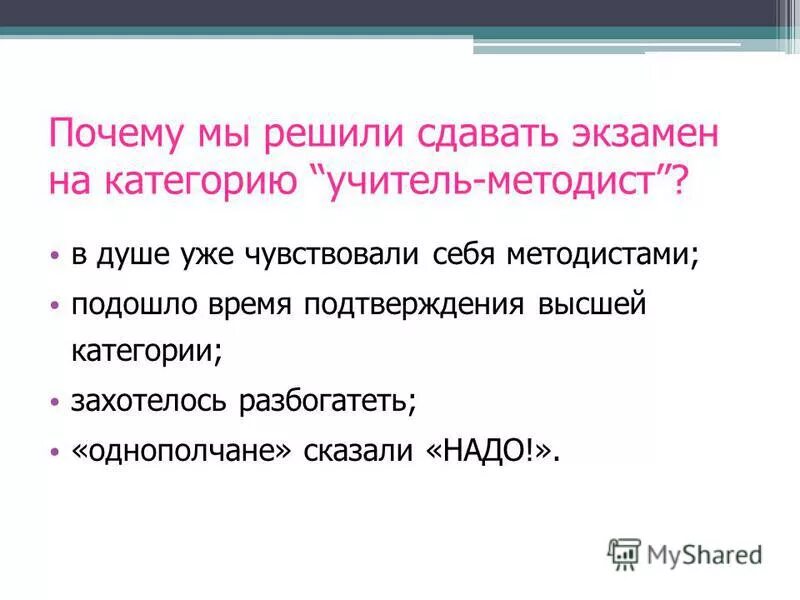 Почему мы решили сдавать экзамен на категорию “учитель-методист”?

• в душе уже чувствовали себя методистами;
• подошло время подтверждения высшей категории;
• захотелось разбогатеть;
• «однополчане» сказали «НАДО!».

MyShared